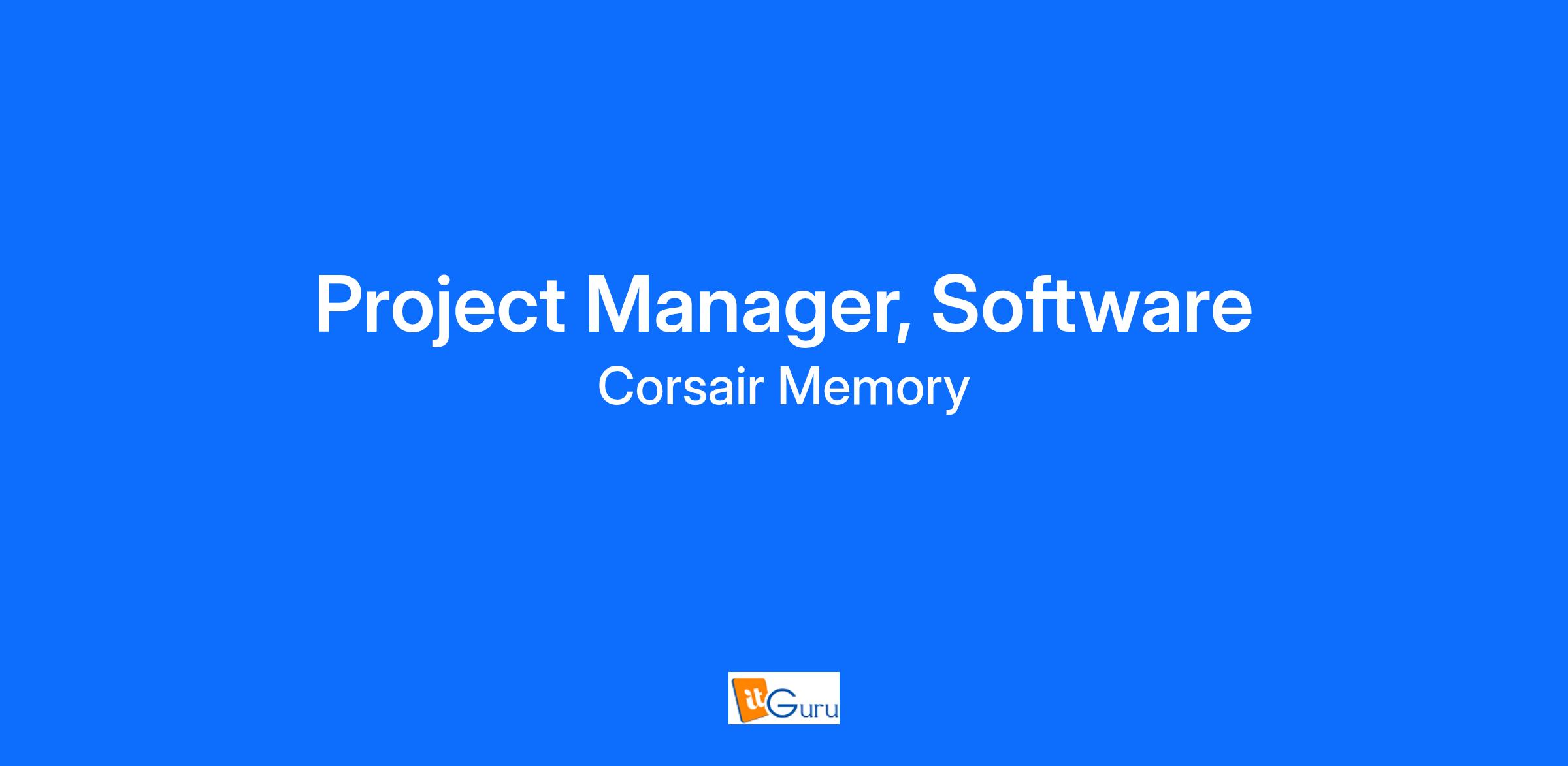 Project Manager, Software

Corsair Memory

itGuru